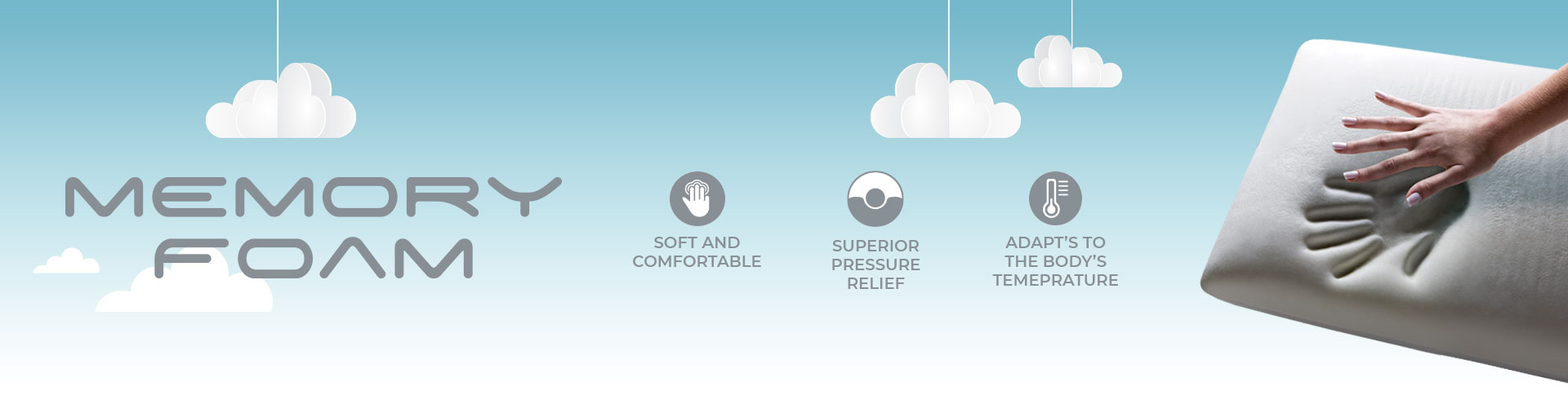 MEMORY FOAM

SOFT AND COMFORTABLE

SUPERIOR PRESSURE RELIEF

ADAPT'S TO THE BODY'S TEMEPRATURE